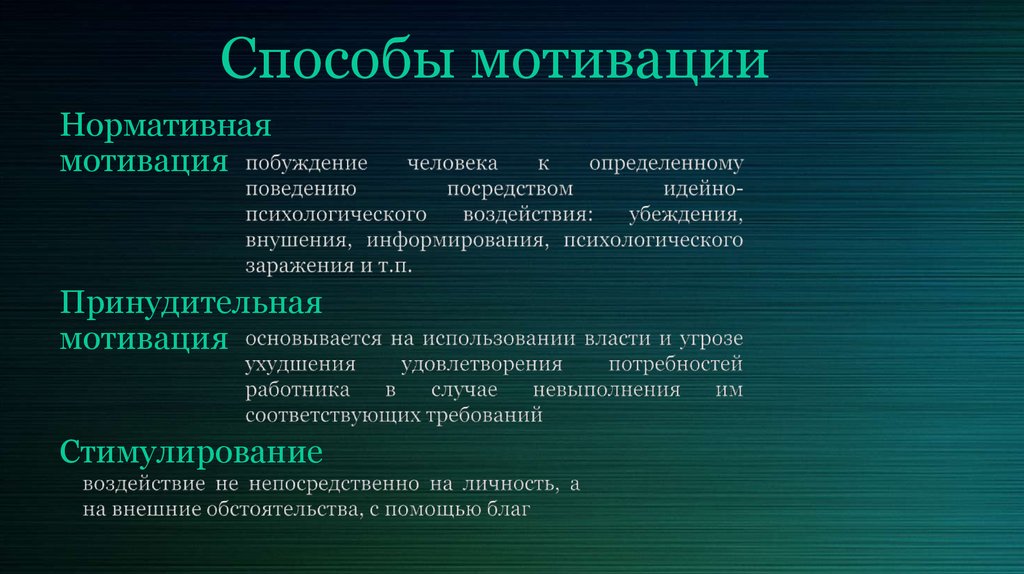 Способы мотивации

Нормативная мотивация

побуждение человека к определенному поведению посредством идейно-психологического воздействия: убеждения, внушения, информирования, психологического заражения и т.п.

Принудительная мотивация

основывается на использовании власти и угрозе ухудшения удовлетворения потребностей работника в случае невыполнения им соответствующих требований

Стимулирование

воздействие не непосредственно на личность, а на внешние обстоятельства, с помощью благ